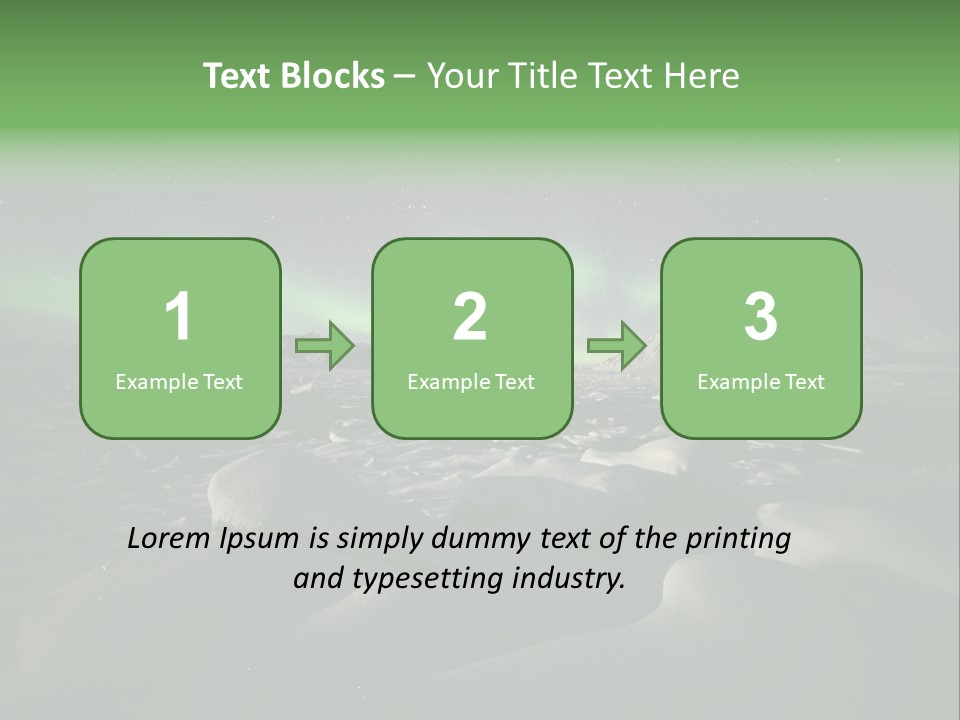 Text Blocks – Your Title Text Here

1
Example Text

2
Example Text

3
Example Text

Lorem Ipsum is simply dummy text of the printing and typesetting industry.